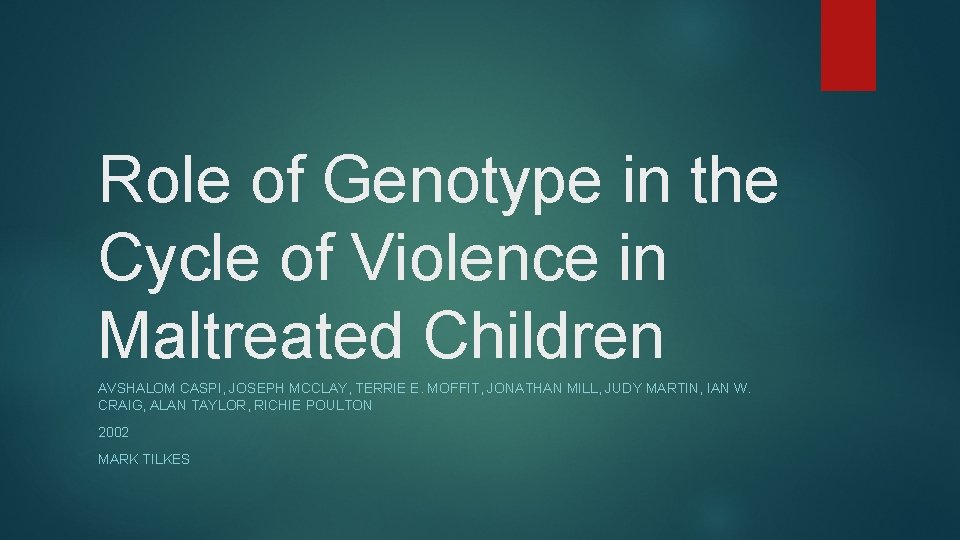 Role of Genotype in the Cycle of Violence in Maltreated Children

AVSHALOM CASPI, JOSEPH MCCLAY, TERRIE E. MOFFIT, JONATHAN MILL, JUDY MARTIN, IAN W. CRAIG, ALAN TAYLOR, RICHIE POULTON

2002

MARK TILKES